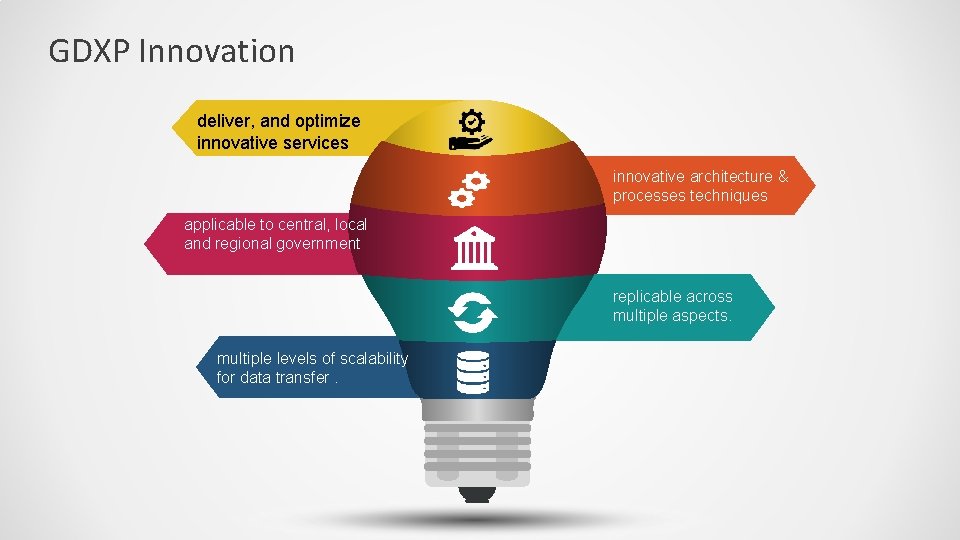 GDXP Innovation

deliver, and optimize innovative services

innovative architecture & processes techniques

applicable to central, local and regional government

replicable across multiple aspects.

multiple levels of scalability for data transfer .